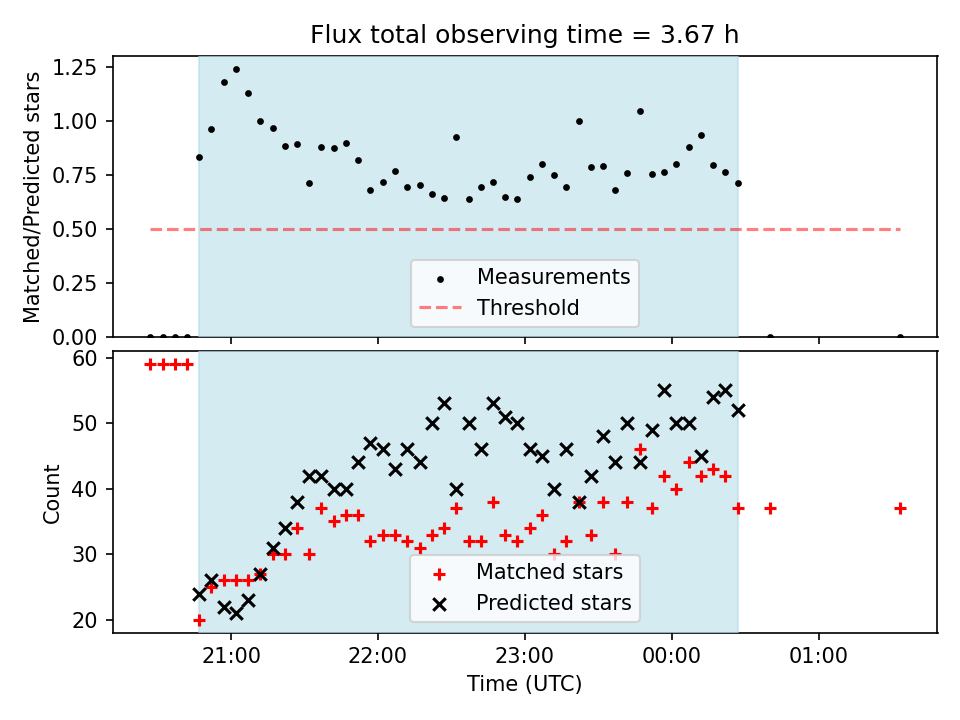 Flux total observing time = 3.67 h

Matched/Predicted stars

1.25
1.00
0.75
0.50
0.25
0.00

Measurements
Threshold

Count

60
50
40
30
20

Matched stars
Predicted stars

21:00
22:00
23:00
00:00
01:00

Time (UTC)